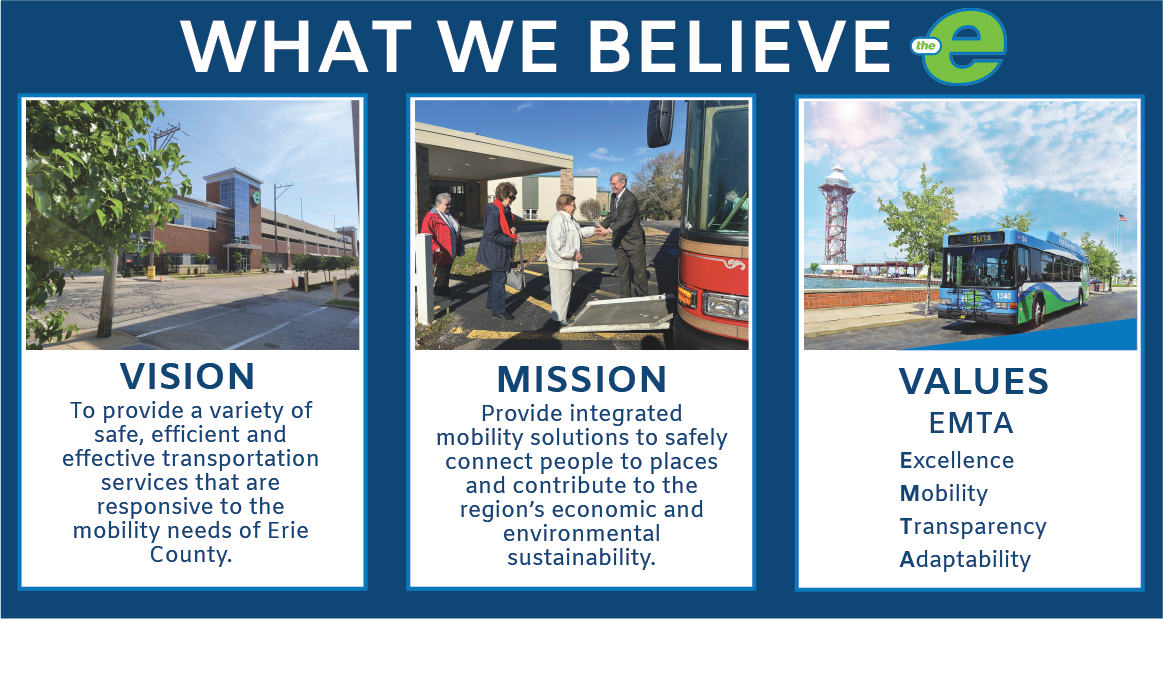 WHAT WE BELIEVE

the e

VISION

To provide a variety of safe, efficient and effective transportation services that are responsive to the mobility needs of Erie County.

MISSION

Provide integrated mobility solutions to safely connect people to places and contribute to the region's economic and environmental sustainability.

EMTA

1340

VALUES

EMTA

Excellence
Mobility
Transparency
Adaptability